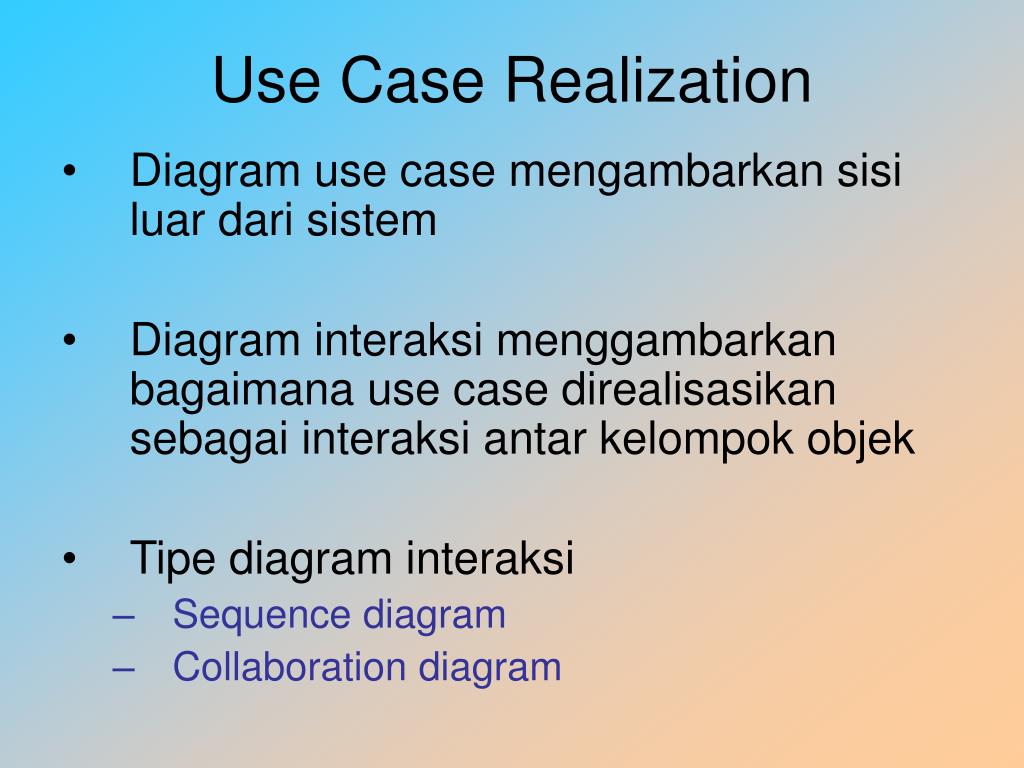 Use Case Realization

• Diagram use case mengambarkan sisi luar dari sistem

• Diagram interaksi menggambarkan bagaimana use case direalisasikan sebagai interaksi antar kelompok objek

• Tipe diagram interaksi
– Sequence diagram
– Collaboration diagram